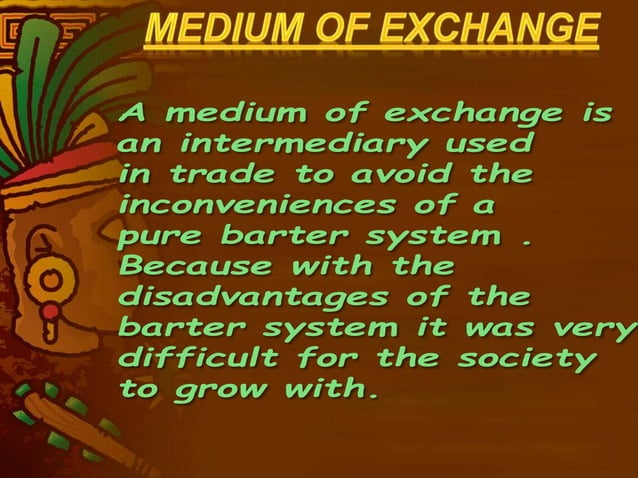 MEDIUM OF EXCHANGE

A medium of exchange is an intermediary used in trade to avoid the inconveniences of a pure barter system . Because with the disadvantages of the barter system it was very difficult for the society to grow with.